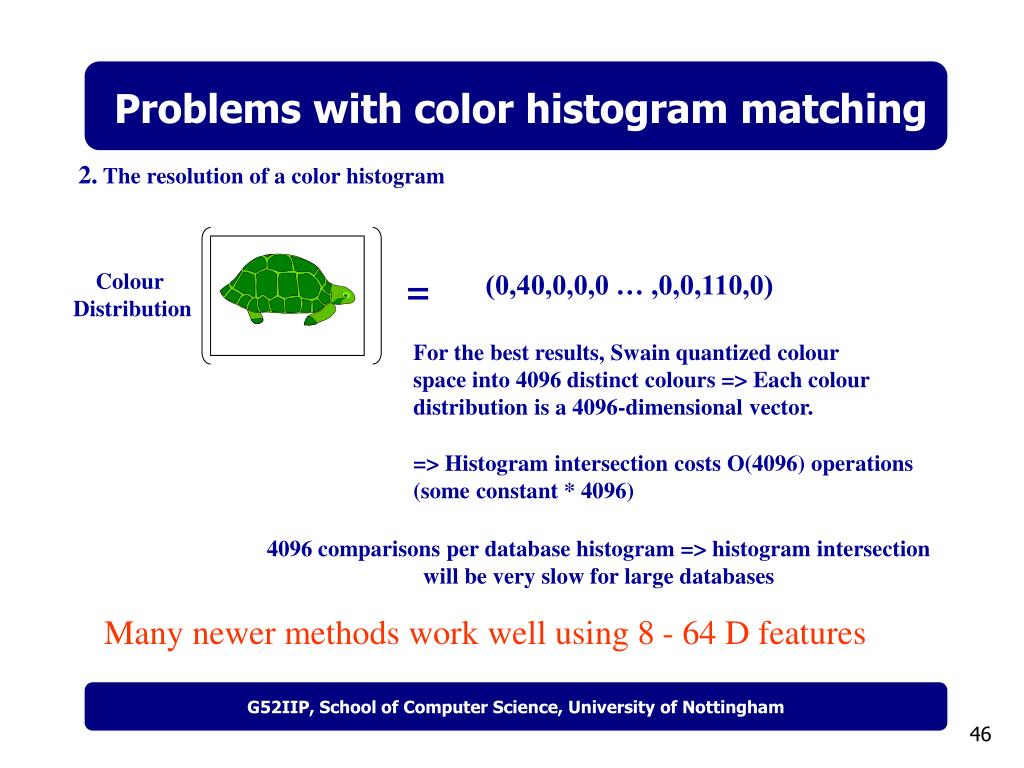 Problems with color histogram matching

2. The resolution of a color histogram

Colour Distribution

=

(0,40,0,0,0 … ,0,0,110,0)

For the best results, Swain quantized colour space into 4096 distinct colours => Each colour distribution is a 4096-dimensional vector.

=> Histogram intersection costs O(4096) operations (some constant * 4096)

4096 comparisons per database histogram => histogram intersection will be very slow for large databases

Many newer methods work well using 8 - 64 D features

G52IIP, School of Computer Science, University of Nottingham

46